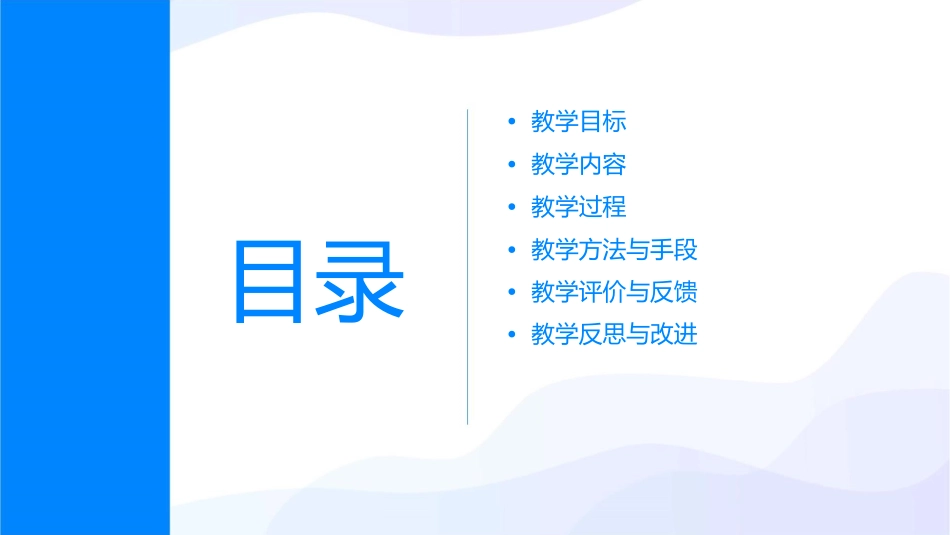 目录

• 教学目标
• 教学内容
• 教学过程
• 教学方法与手段
• 教学评价与反馈
• 教学反思与改进